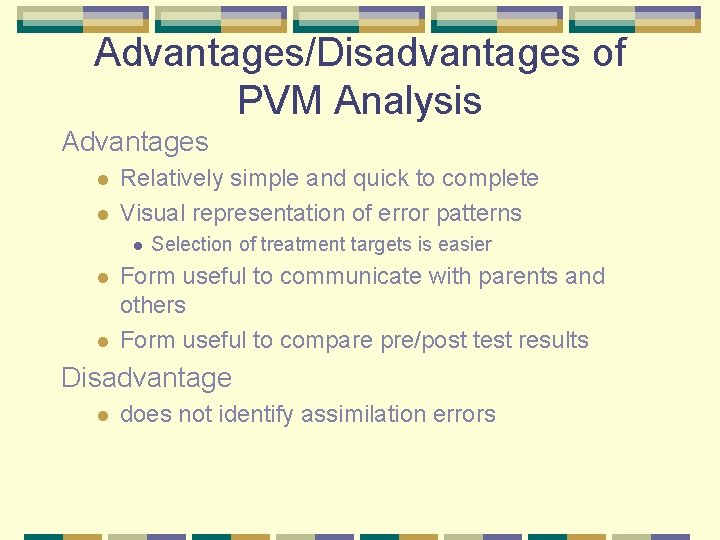 Advantages/Disadvantages of PVM Analysis

Advantages

- Relatively simple and quick to complete
- Visual representation of error patterns
  - Selection of treatment targets is easier
- Form useful to communicate with parents and others
- Form useful to compare pre/post test results

Disadvantage

- does not identify assimilation errors